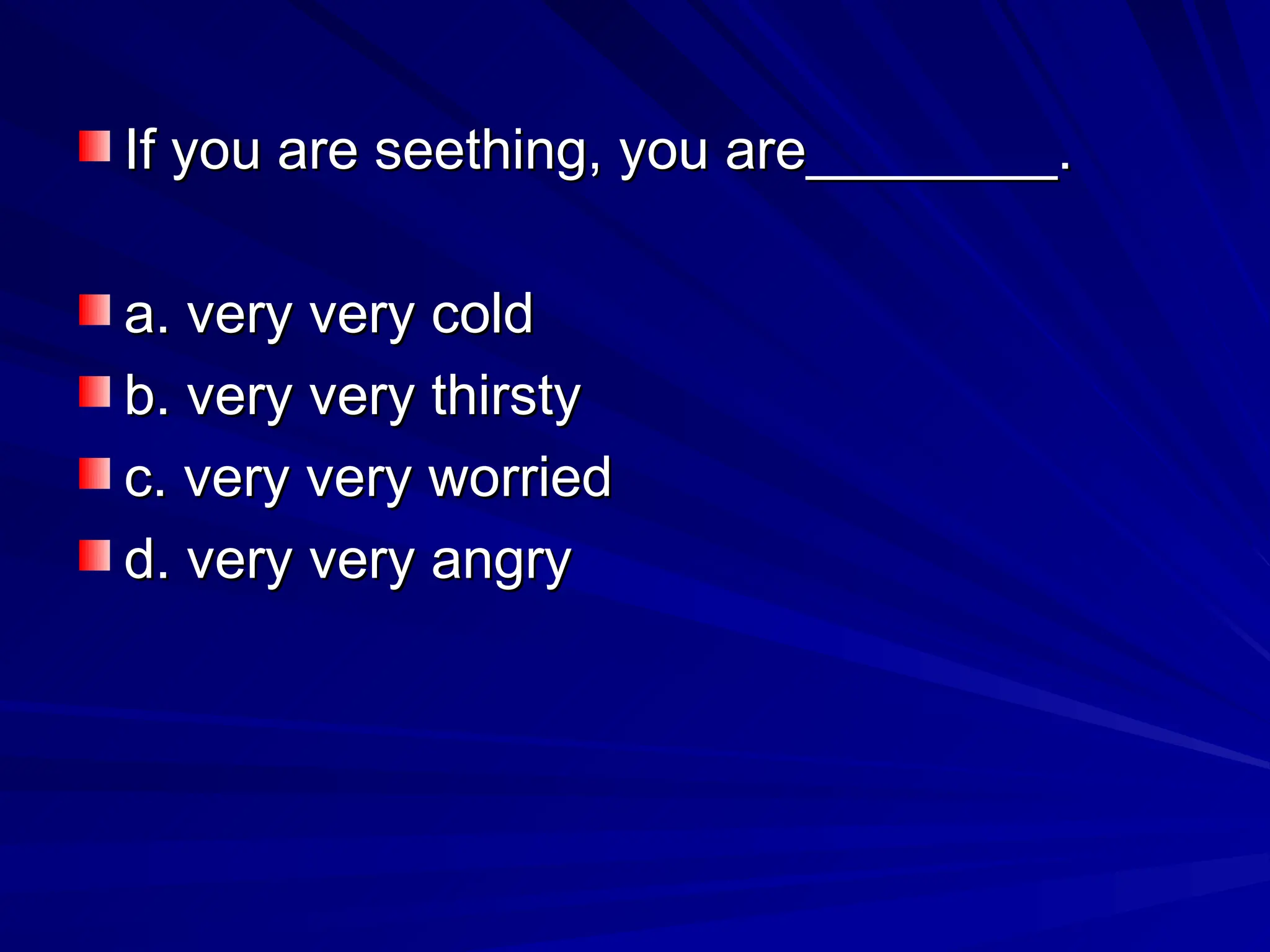 If you are seething, you are_________.

a. very very cold

b. very very thirsty

c. very very worried

d. very very angry